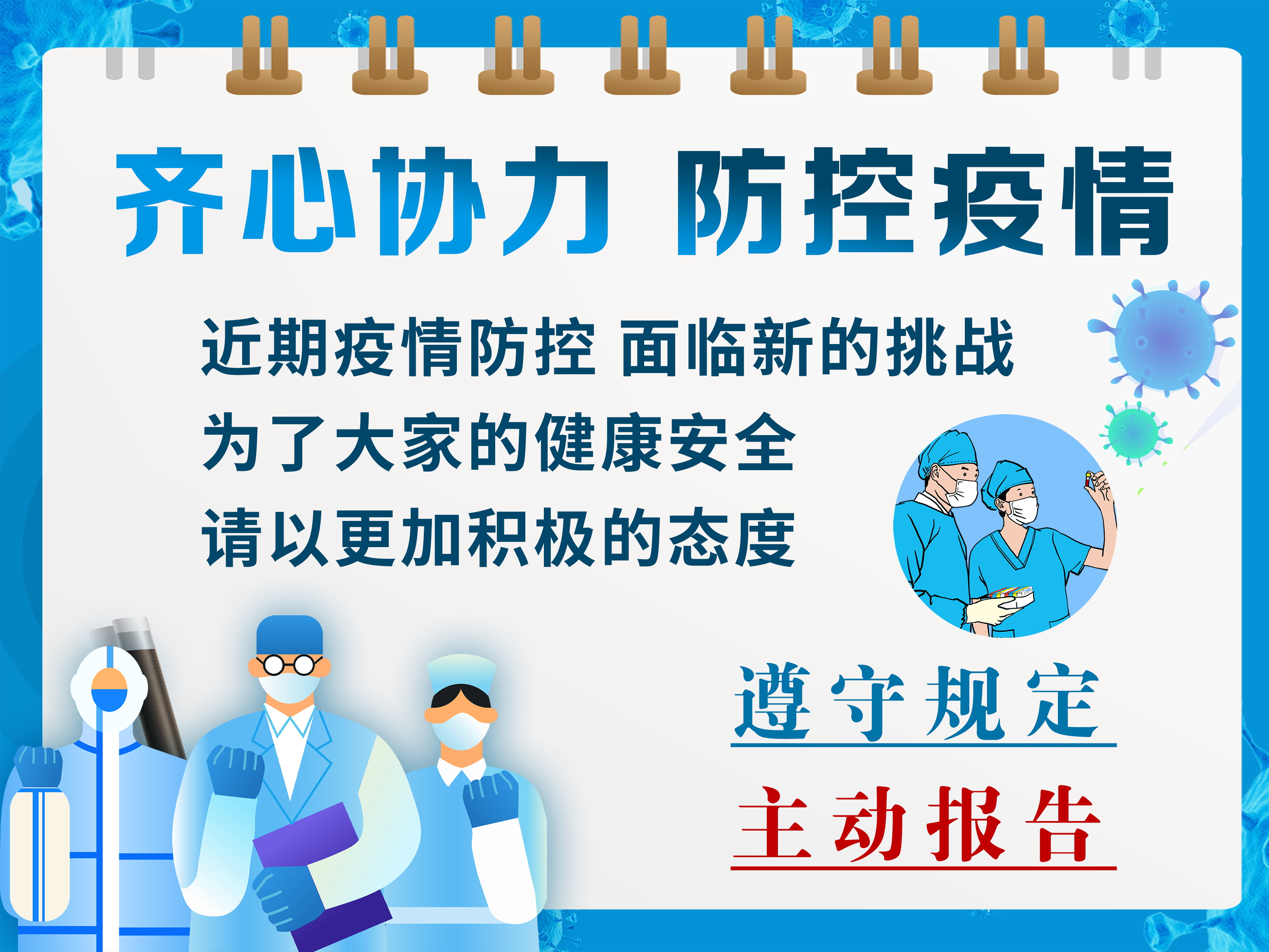 齐心协力 防控疫情

近期疫情防控 面临新的挑战
为了大家的健康安全
请以更加积极的态度

遵守规定
主动报告